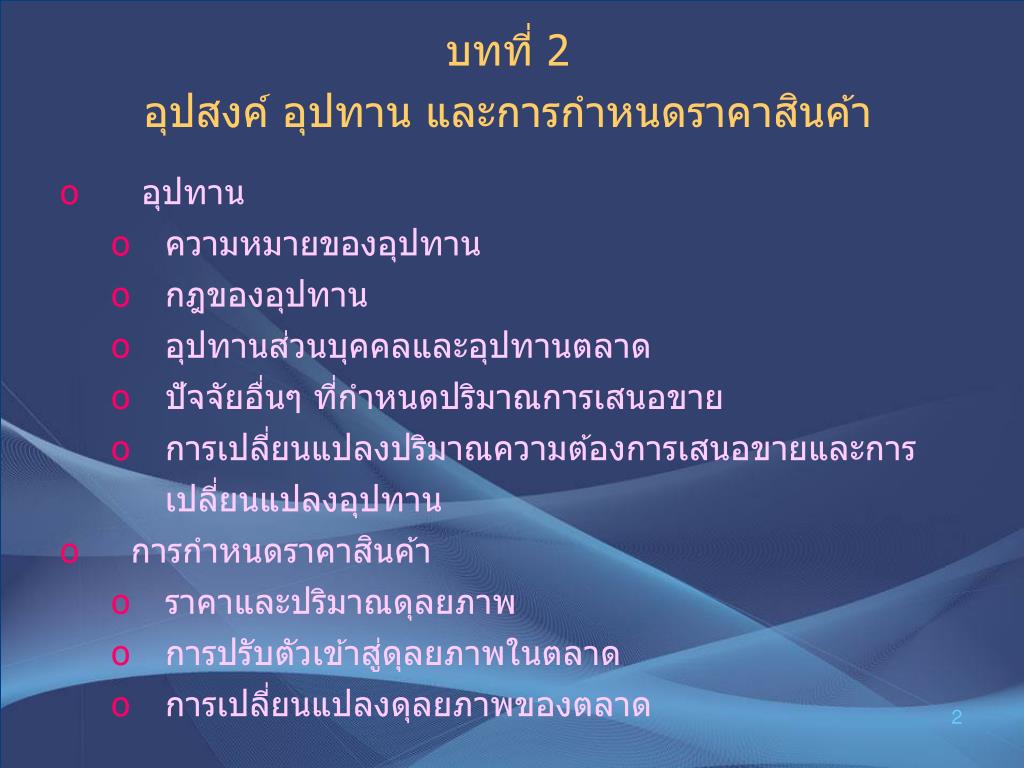 บทที่ 2
อุปสงค์ อุปทาน และการกำหนดราคาสินค้า

o อุปทาน
o ความหมายของอุปทาน
o กฎของอุปทาน
o อุปทานส่วนบุคคลและอุปทานตลาด
o ปัจจัยอื่นๆ ที่กำหนดปริมาณการเสนอขาย
o การเปลี่ยนแปลงปริมาณความต้องการเสนอขายและการเปลี่ยนแปลงอุปทาน
o การกำหนดราคาสินค้า
o ราคาและปริมาณดุลยภาพ
o การปรับตัวเข้าสู่ดุลยภาพในตลาด
o การเปลี่ยนแปลงดุลยภาพของตลาด

2